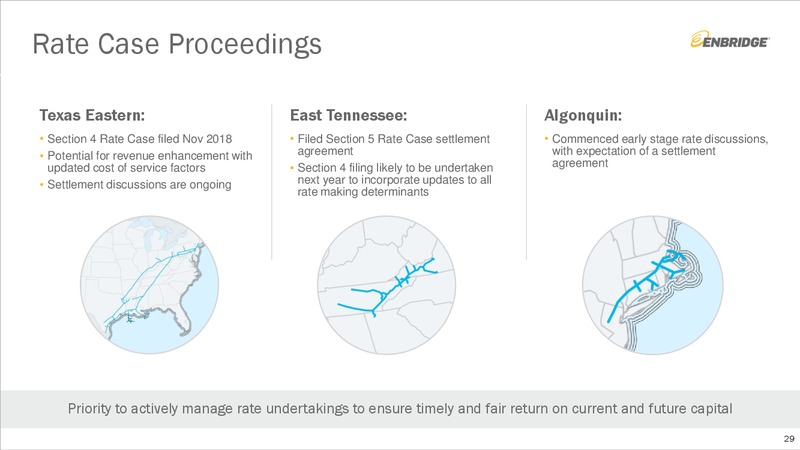 Rate Case Proceedings

ENBRIDGE

Texas Eastern:

• Section 4 Rate Case filed Nov 2018
• Potential for revenue enhancement with updated cost of service factors
• Settlement discussions are ongoing

East Tennessee:

• Filed Section 5 Rate Case settlement agreement
• Section 4 filing likely to be undertaken next year to incorporate updates to all rate making determinants

Algonquin:

• Commenced early stage rate discussions, with expectation of a settlement agreement

Priority to actively manage rate undertakings to ensure timely and fair return on current and future capital

29